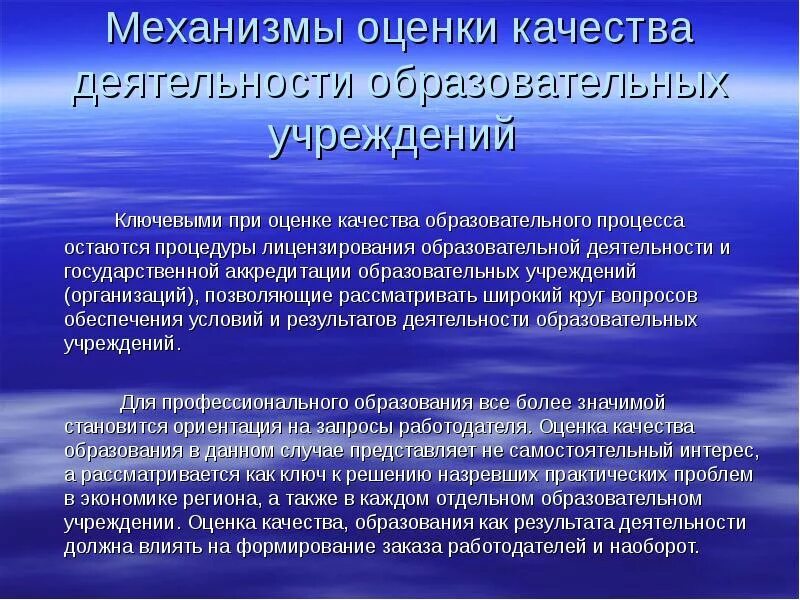 Механизмы оценки качества деятельности образовательных учреждений

Ключевыми при оценке качества образовательного процесса остаются процедуры лицензирования образовательной деятельности и государственной аккредитации образовательных учреждений (организаций), позволяющие рассматривать широкий круг вопросов обеспечения условий и результатов деятельности образовательных учреждений.

Для профессионального образования все более значимой становится ориентация на запросы работодателя. Оценка качества образования в данном случае представляет не самостоятельный интерес, а рассматривается как ключ к решению назревших практических проблем в экономике региона, а также в каждом отдельном образовательном учреждении. Оценка качества, образования как результата деятельности должна влиять на формирование заказа работодателей и наоборот.